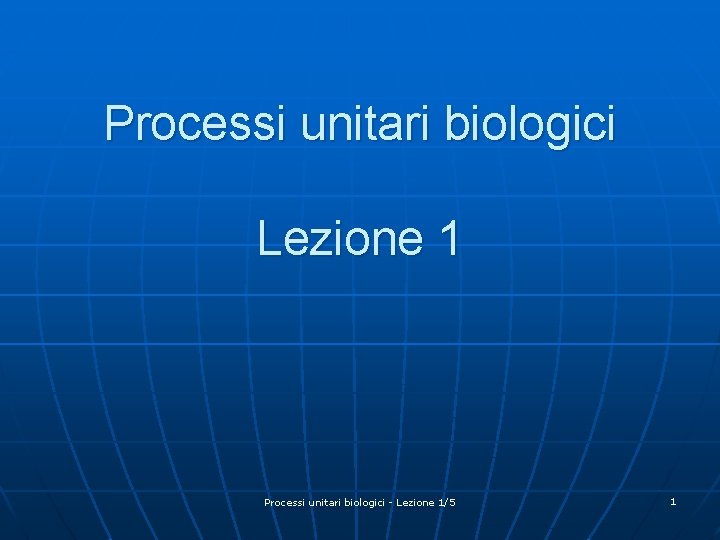 Processi unitari biologici

Lezione 1

Processi unitari biologici - Lezione 1/5

1